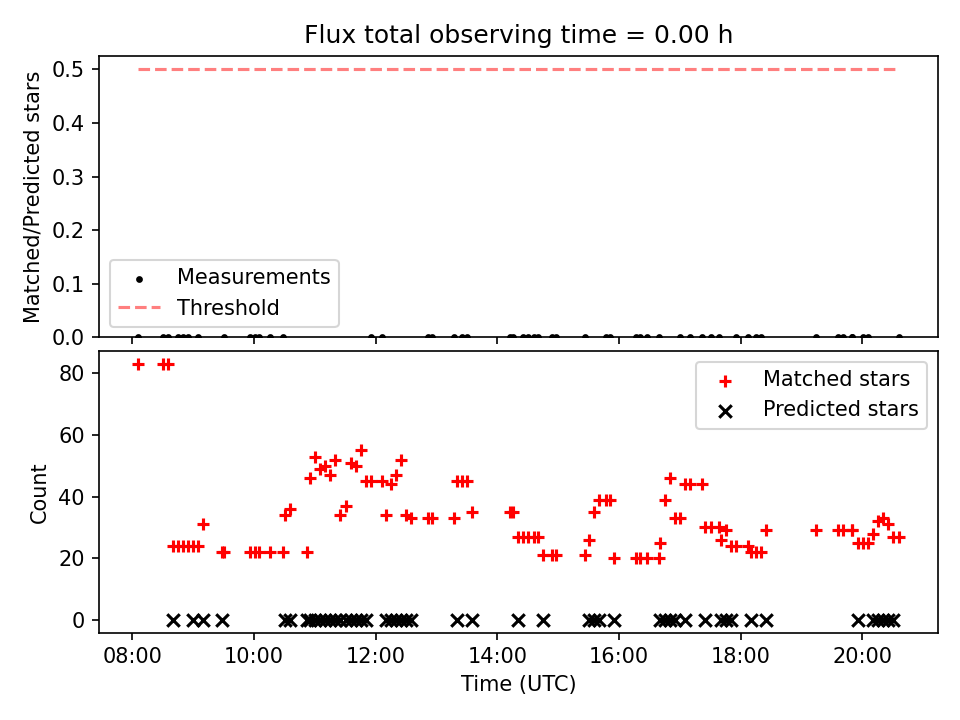 Flux total observing time = 0.00 h

Matched/Predicted stars

0.5
0.4
0.3
0.2
0.1
0.0

Measurements
Threshold

Count

80
60
40
20
0

Matched stars
Predicted stars

08:00
10:00
12:00
14:00
16:00
18:00
20:00

Time (UTC)